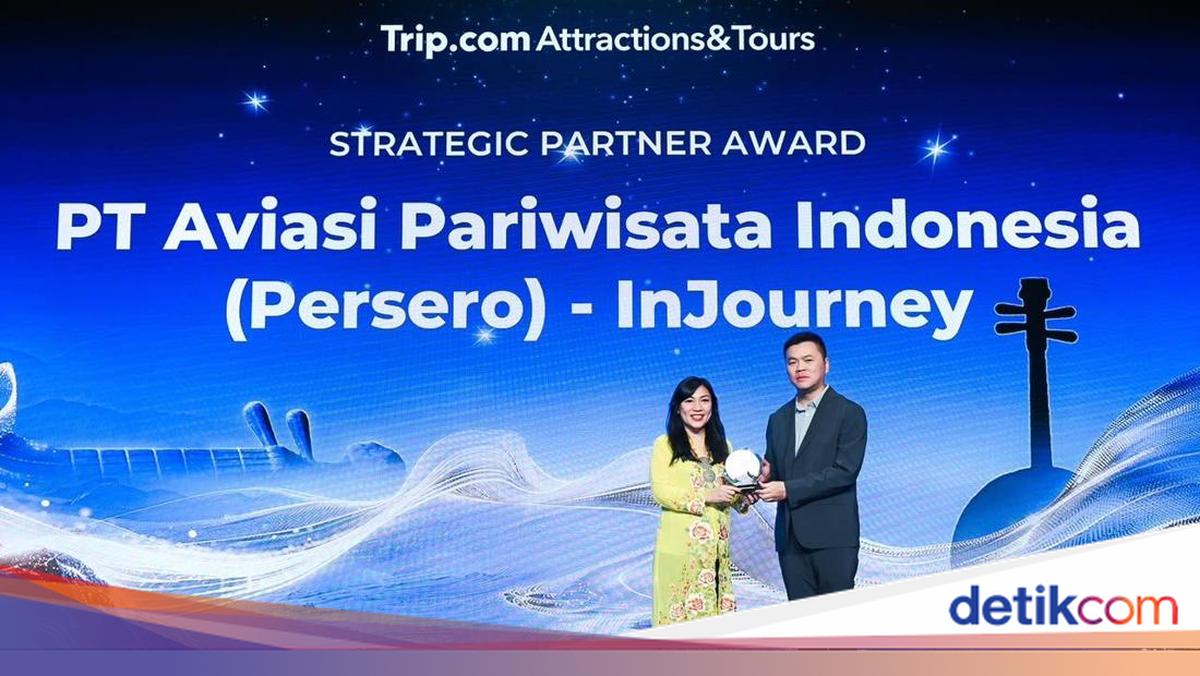 Trip.com Attractions&Tours

STRATEGIC PARTNER AWARD

PT Aviasi Pariwisata Indonesia (Persero) - InJourney

detikcom